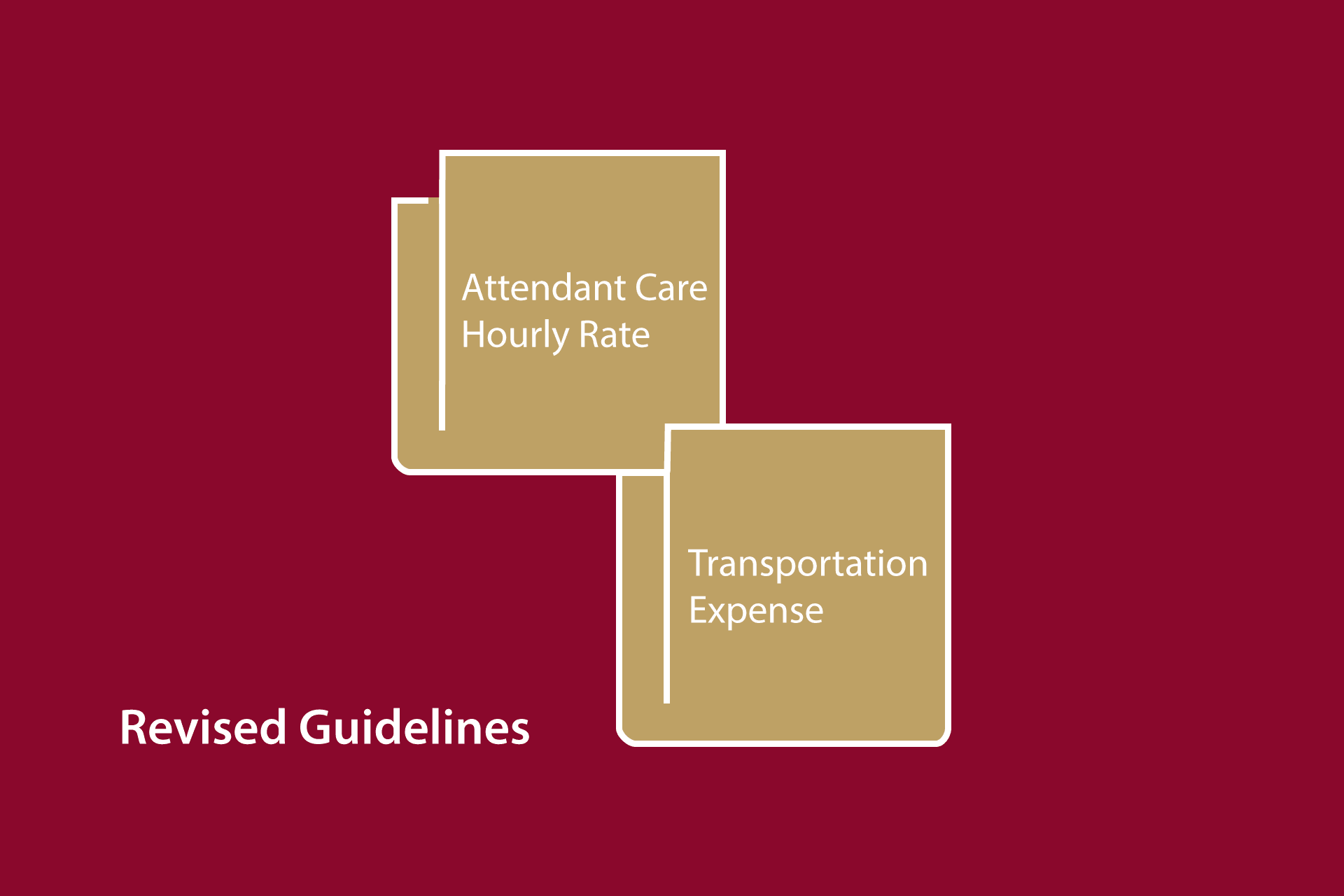 Attendant Care Hourly Rate

Transportation Expense

Revised Guidelines